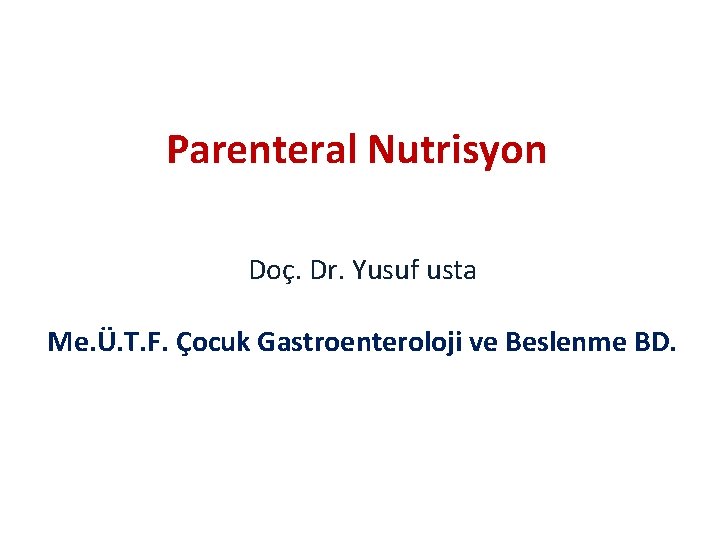 Parenteral Nutrisyon

Doç. Dr. Yusuf usta

Me.Ü.T.F. Çocuk Gastroenteroloji ve Beslenme BD.